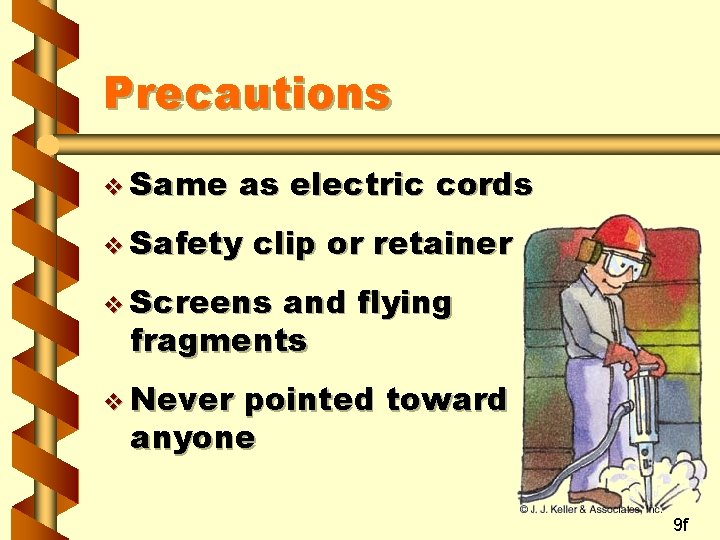 Precautions

❖ Same as electric cords

❖ Safety clip or retainer

❖ Screens and flying fragments

❖ Never pointed toward anyone

© J. J. Keller & Associates, Inc.

9f